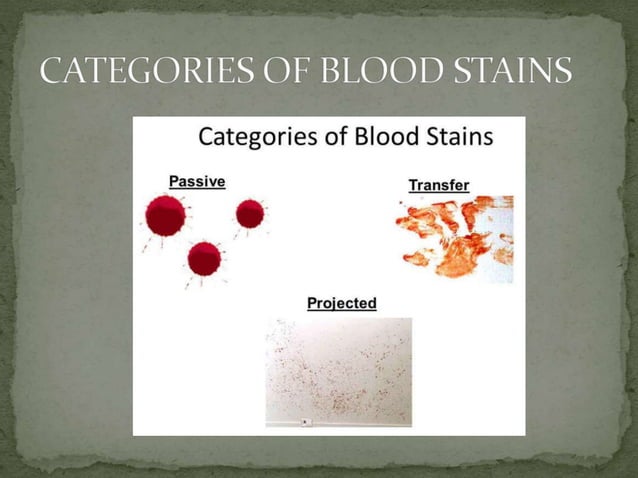 CATEGORIES OF BLOOD STAINS

Categories of Blood Stains

Passive

Transfer

Projected